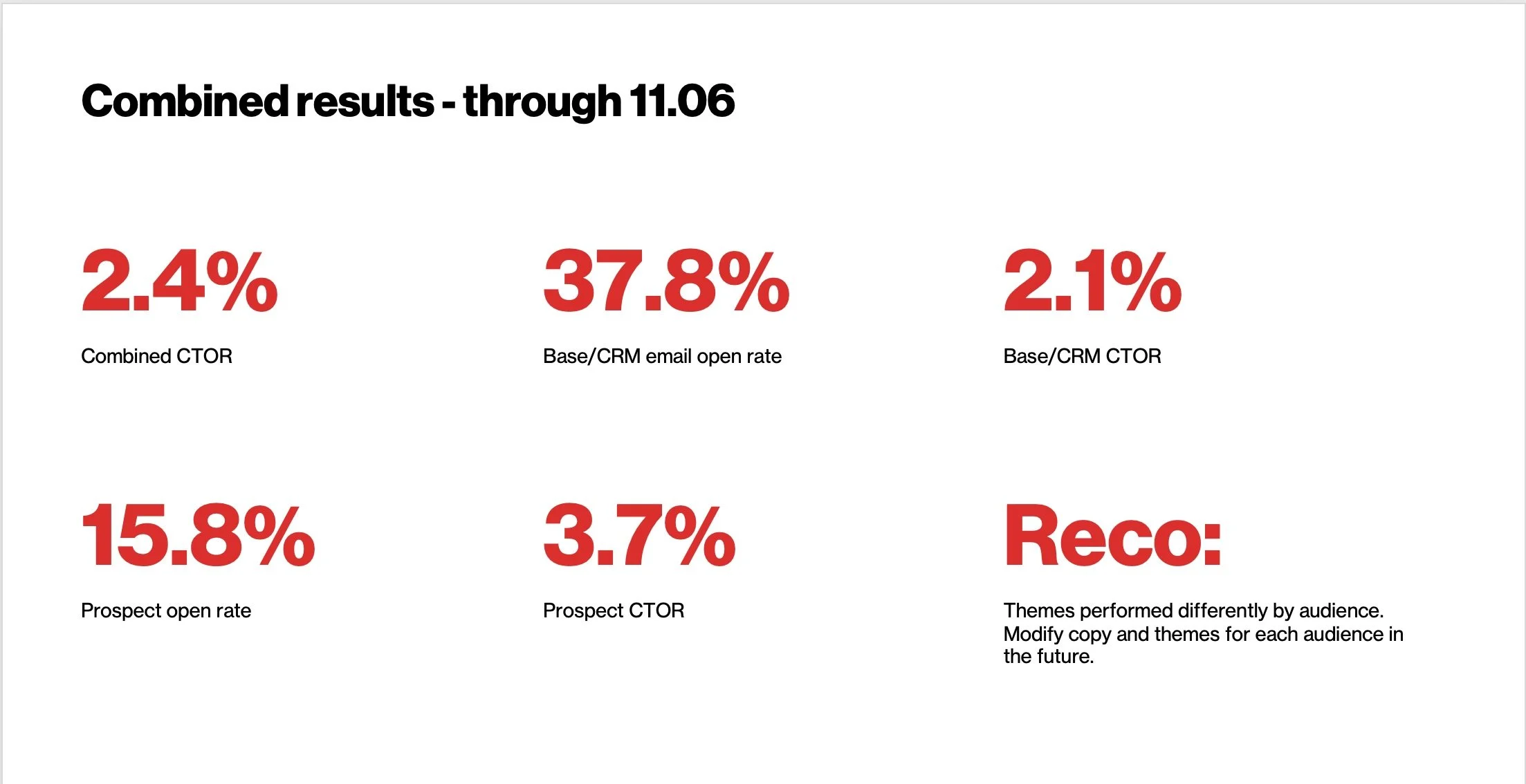 Combined results - through 11.06

2.4%

Combined CTOR

37.8%

Base/CRM email open rate

2.1%

Base/CRM CTOR

15.8%

Prospect open rate

3.7%

Prospect CTOR

Reco:

Themes performed differently by audience. Modify copy and themes for each audience in the future.